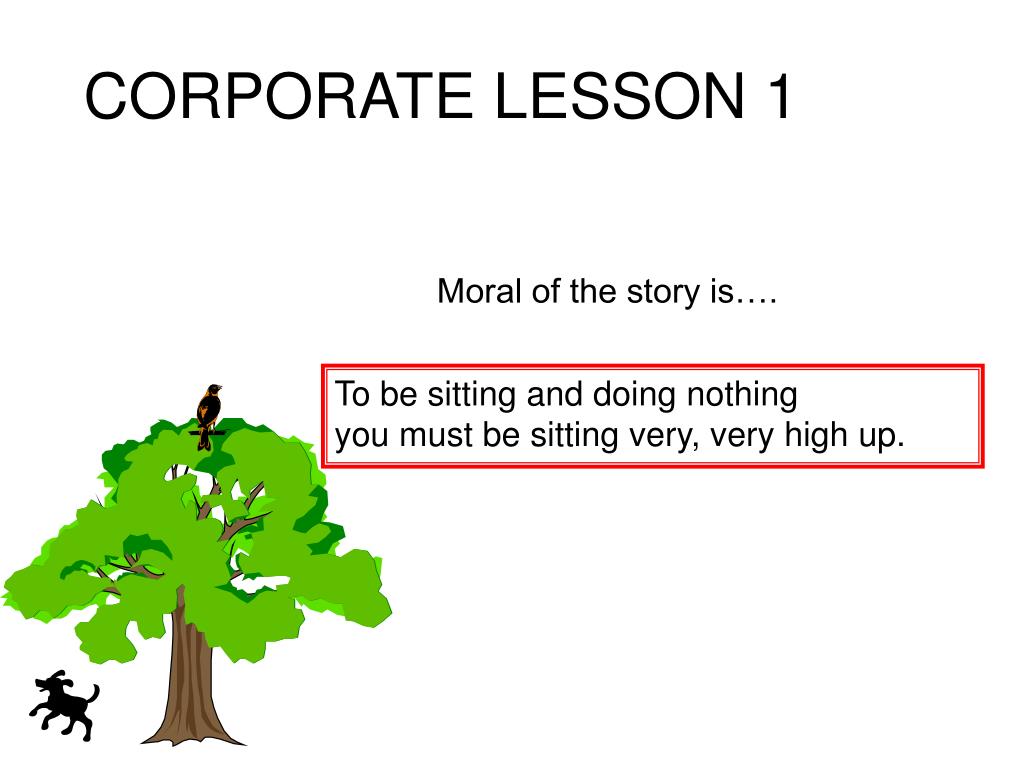 CORPORATE LESSON 1

Moral of the story is….

To be sitting and doing nothing
you must be sitting very, very high up.